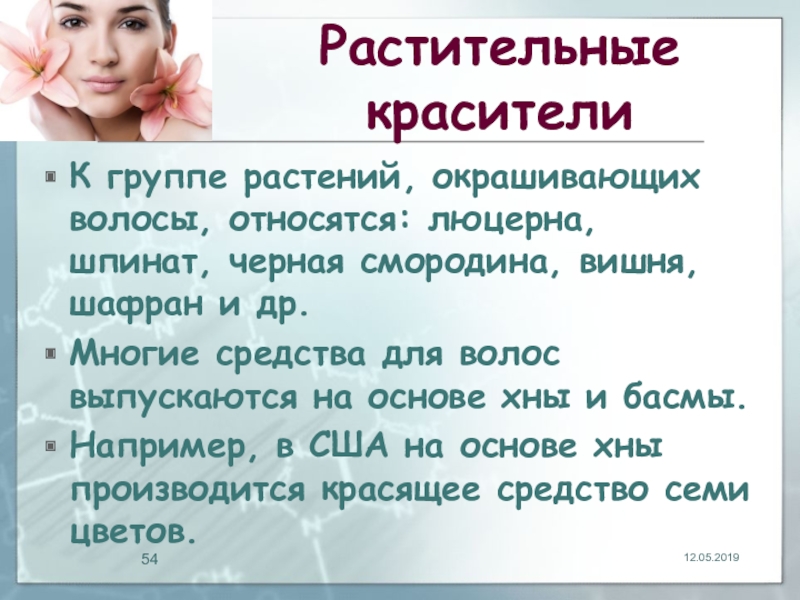 Растительные красители

К группе растений, окрашивающих волосы, относятся: люцерна, шпинат, черная смородина, вишня, шафран и др.

Многие средства для волос выпускаются на основе хны и басмы.

Например, в США на основе хны производится красящее средство семи цветов.

54

12.05.2019